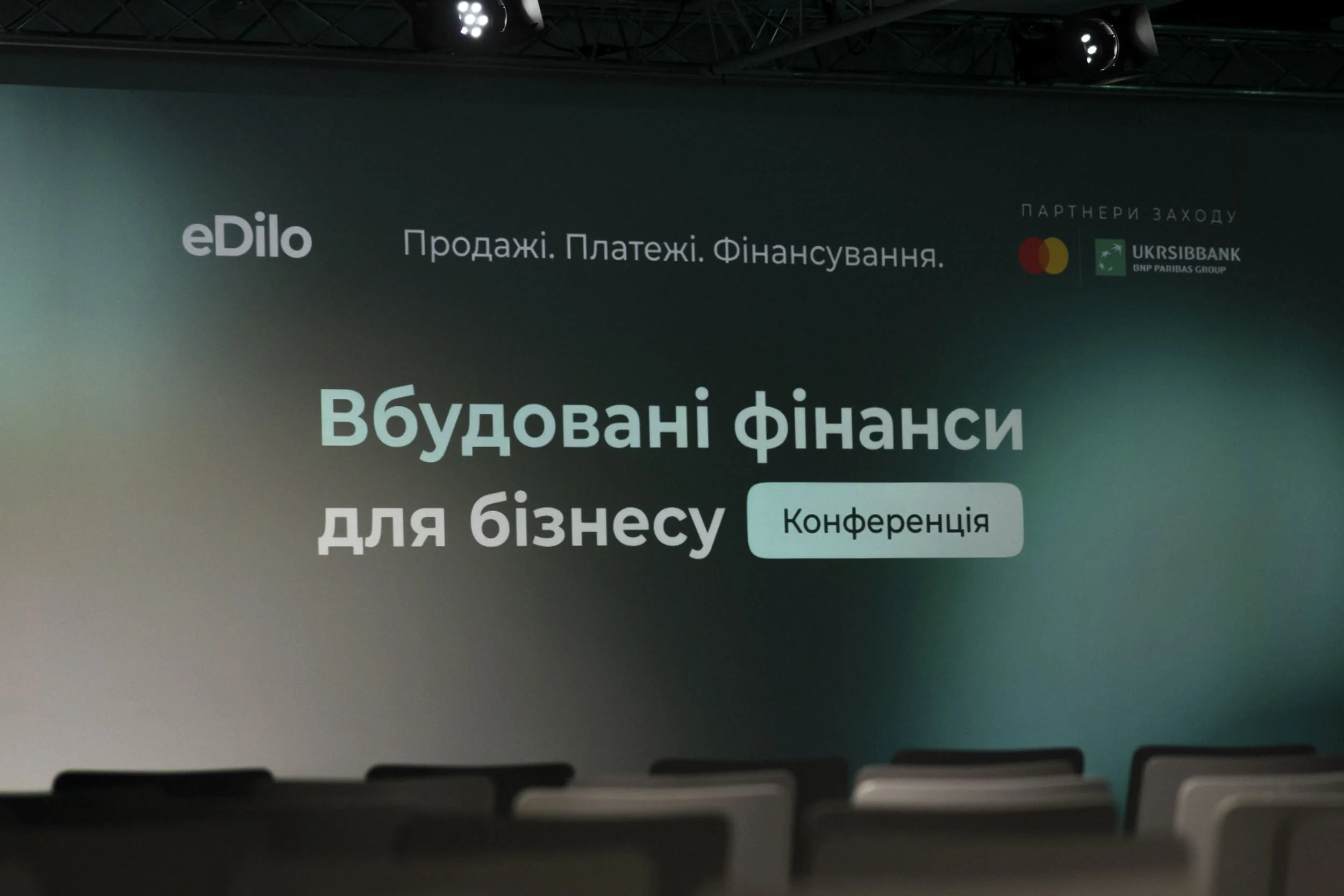 eDilo

Продажі. Платежі. Фінансування.

ПАРТНЕРИ ЗАХОДУ

UKRSIBBANK
BNP PARIBAS GROUP

Вбудовані фінанси для бізнесу

Конференція